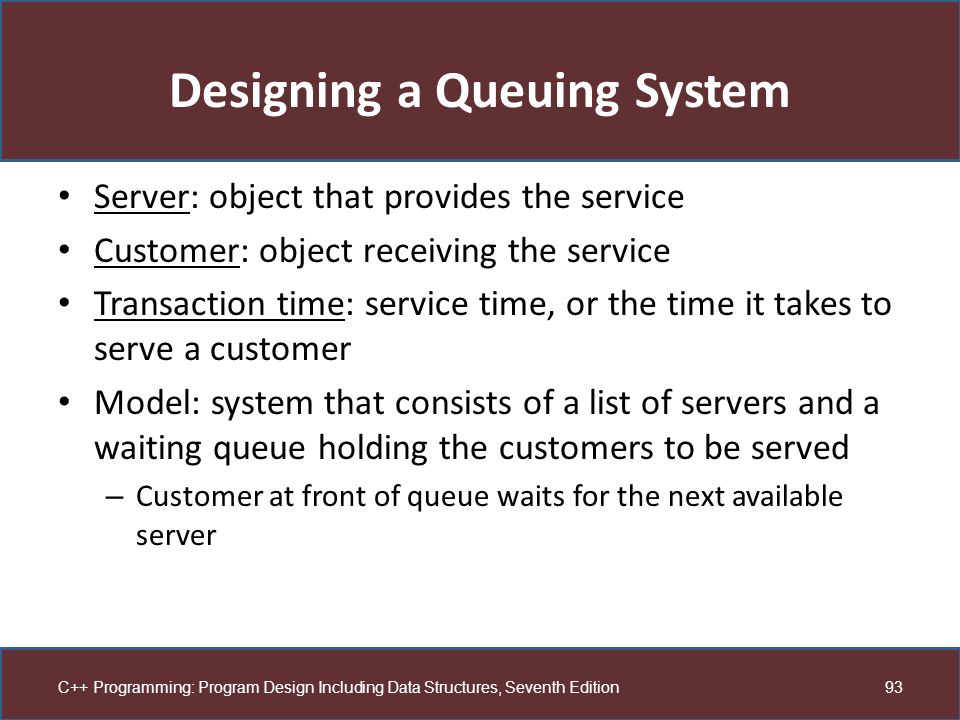 Designing a Queuing System

• Server: object that provides the service
• Customer: object receiving the service
• Transaction time: service time, or the time it takes to serve a customer
• Model: system that consists of a list of servers and a waiting queue holding the customers to be served
– Customer at front of queue waits for the next available server

C++ Programming: Program Design Including Data Structures, Seventh Edition

93